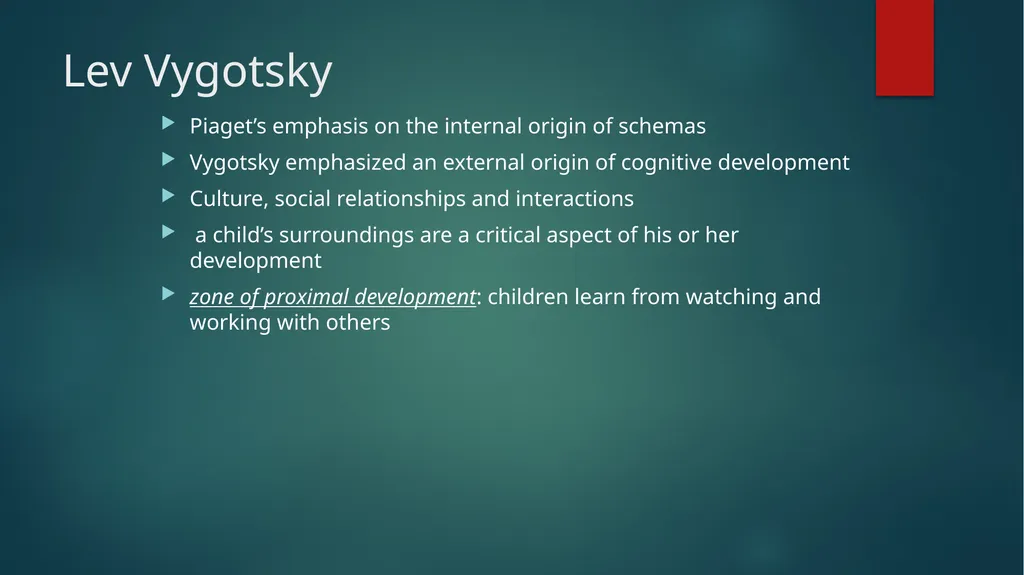 Lev Vygotsky

Piaget’s emphasis on the internal origin of schemas

Vygotsky emphasized an external origin of cognitive development

Culture, social relationships and interactions

a child’s surroundings are a critical aspect of his or her development

zone of proximal development: children learn from watching and working with others